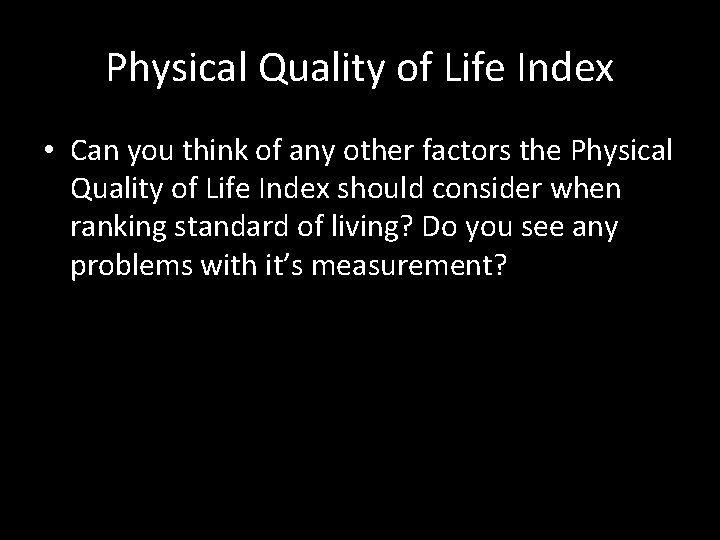 Physical Quality of Life Index

• Can you think of any other factors the Physical Quality of Life Index should consider when ranking standard of living? Do you see any problems with it’s measurement?